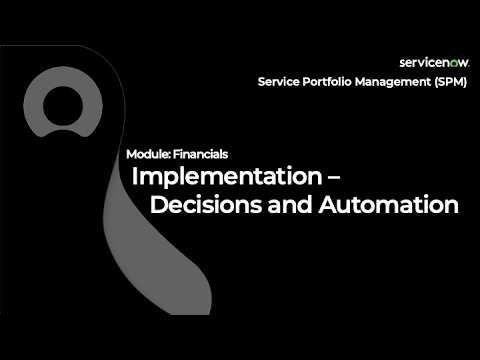 servicenow.
Service Portfolio Management (SPM)

Module: Financials
Implementation – Decisions and Automation